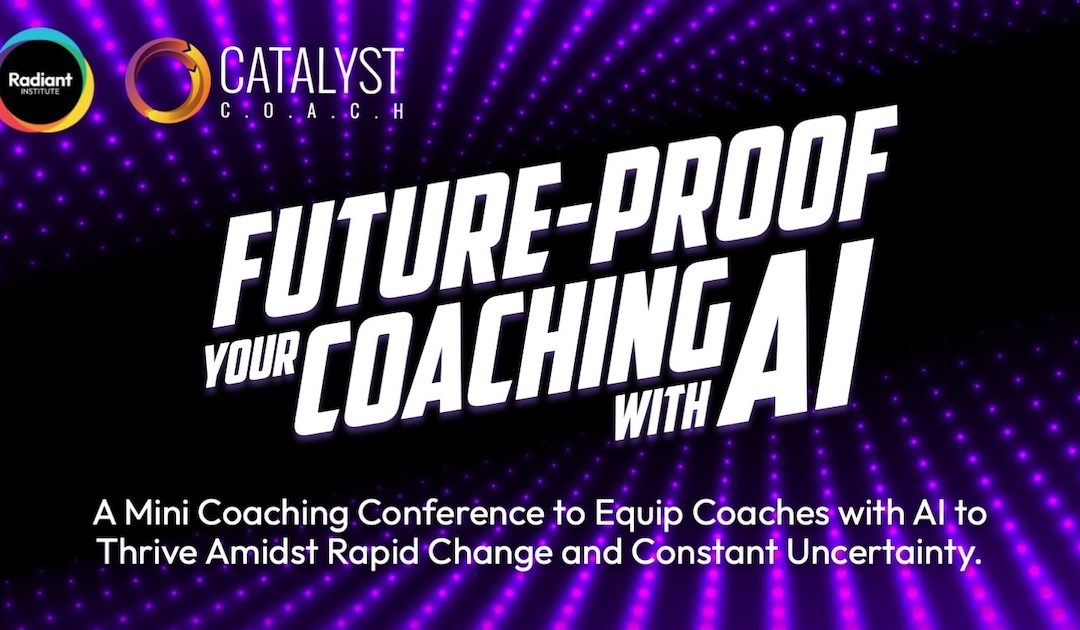 Radiant INSTITUTE

CATALYST
C.O.A.C.H

FUTURE-PROOF YOUR COACHING WITH AI

A Mini Coaching Conference to Equip Coaches with AI to Thrive Amidst Rapid Change and Constant Uncertainty.